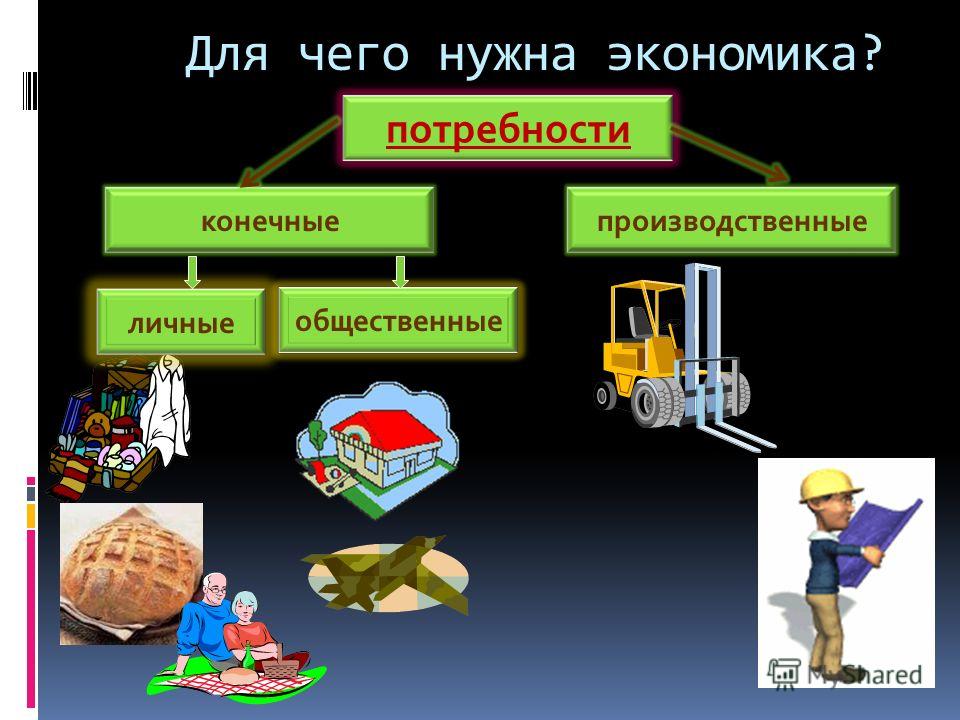 Для чего нужна экономика?

потребности

конечные

производственные

личные

общественные

MyShared